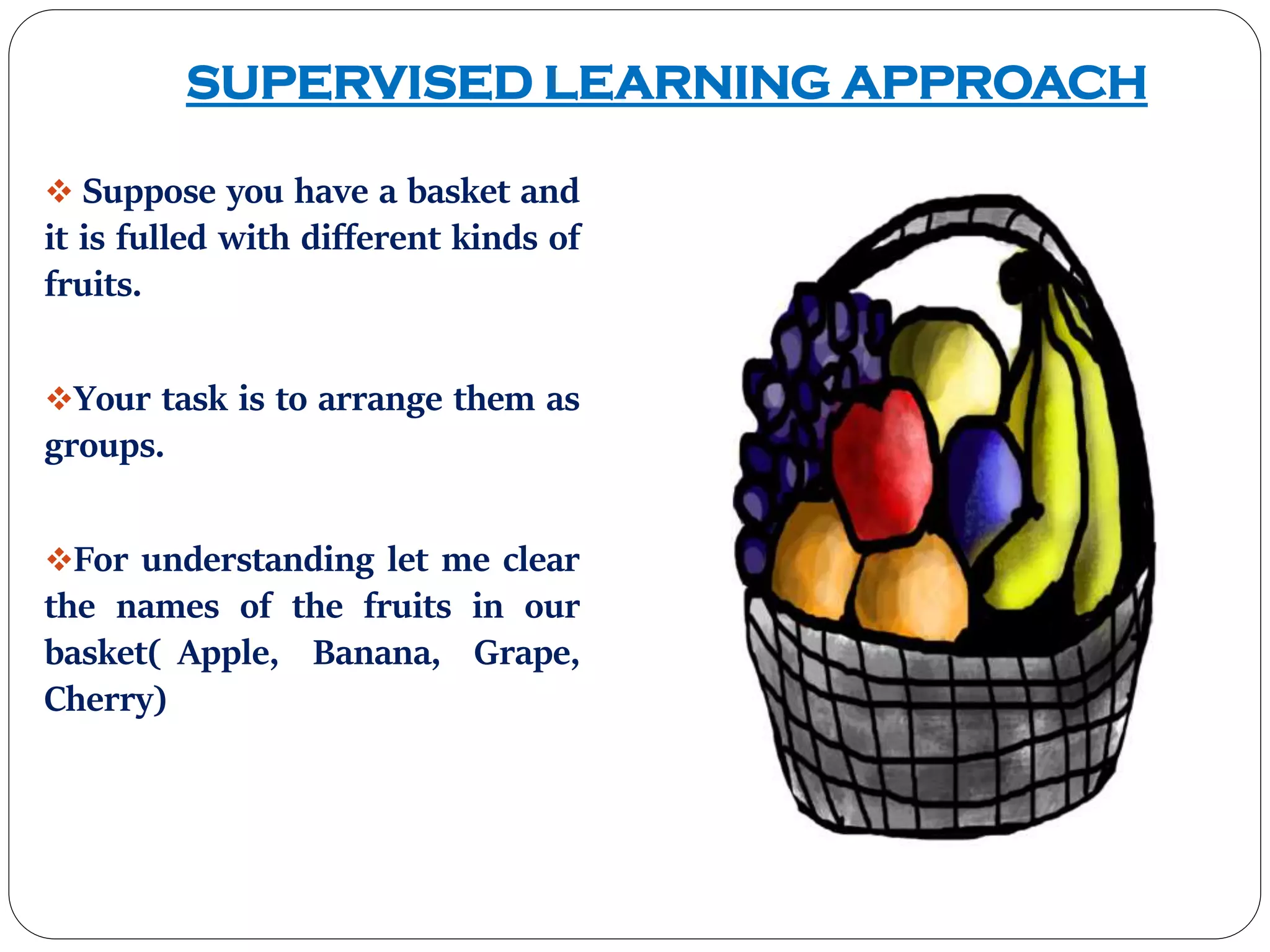 SUPERVISED LEARNING APPROACH

❖ Suppose you have a basket and it is fulled with different kinds of fruits.

❖Your task is to arrange them as groups.

❖For understanding let me clear the names of the fruits in our basket( Apple, Banana, Grape, Cherry)